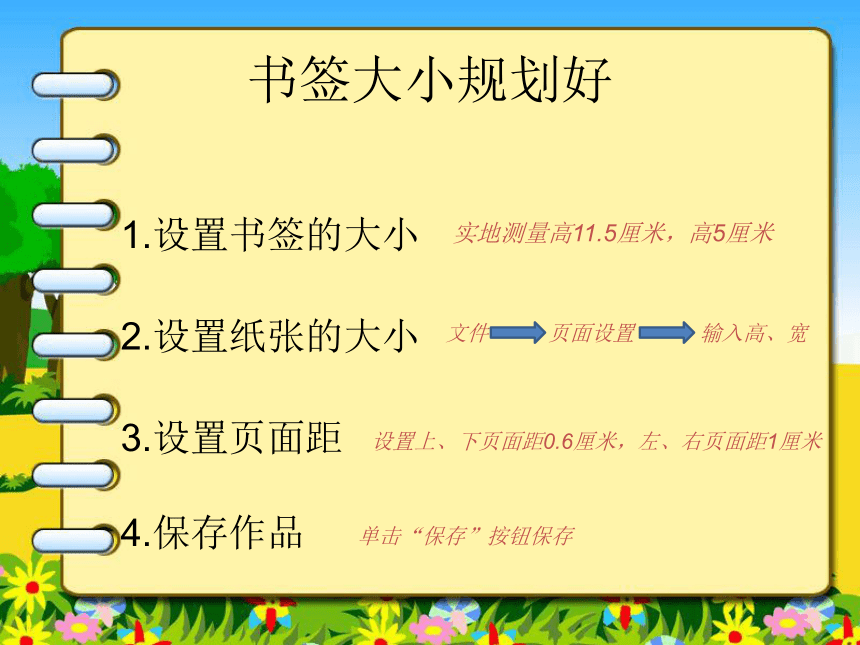 书签大小规划好

1.设置书签的大小　实地测量高11.5厘米，高5厘米

2.设置纸张的大小　文件　页面设置　输入高、宽

3.设置页面距　设置上、下页面距0.6厘米，左、右页面距1厘米

4.保存作品　单击“保存”按钮保存